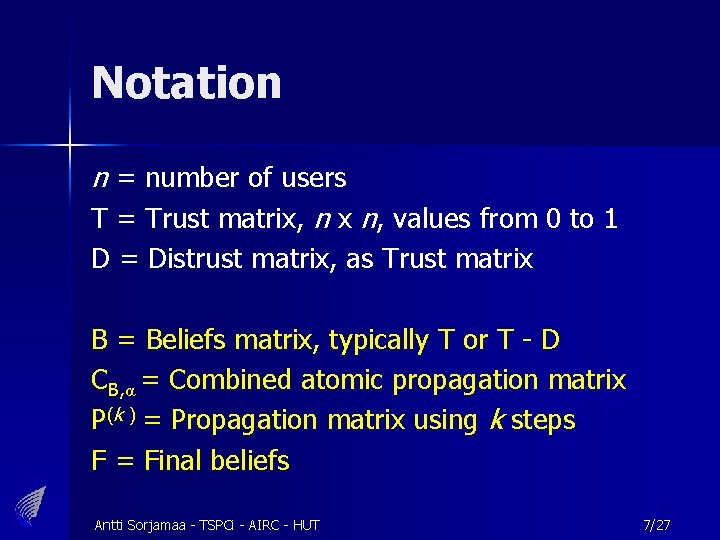 Notation

$n$ = number of users
T = Trust matrix, $n$ x $n$, values from 0 to 1
D = Distrust matrix, as Trust matrix

B = Beliefs matrix, typically T or T - D
$C_{B,\alpha}$ = Combined atomic propagation matrix
$P^{(k)}$ = Propagation matrix using $k$ steps
F = Final beliefs

Antti Sorjamaa - TSPCi - AIRC - HUT

7/27